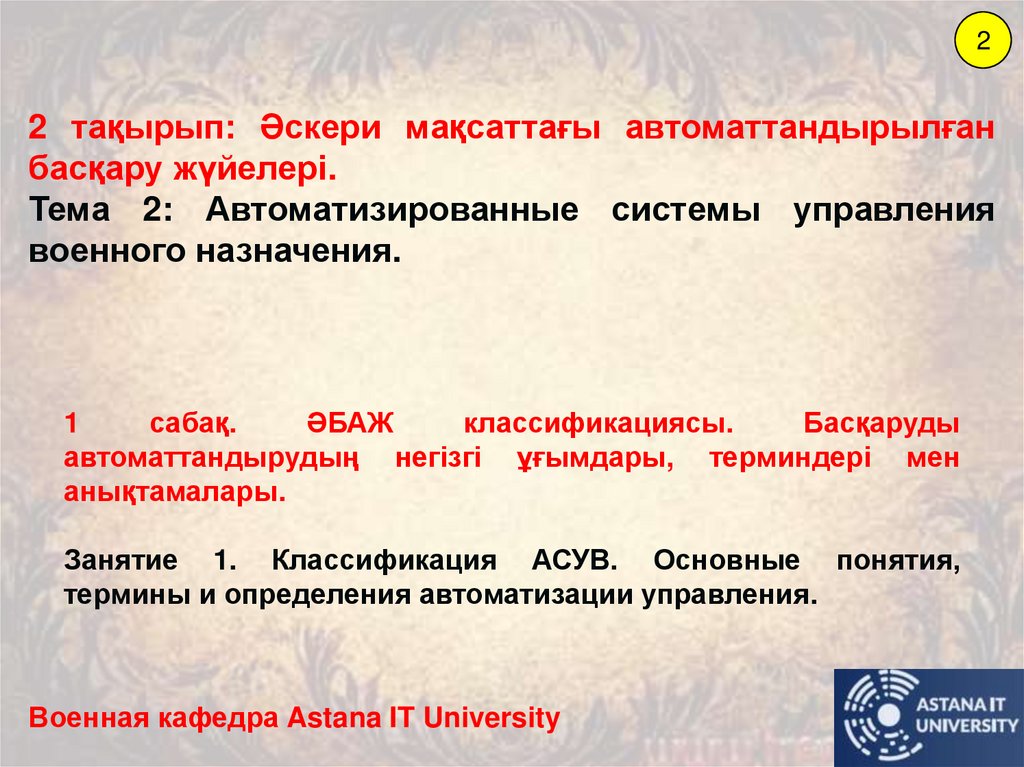 2

2 тақырып: Әскери мақсаттағы автоматтандырылған басқару жүйелері.

Тема 2: Автоматизированные системы управления военного назначения.

1 сабақ. ӘБАЖ классификациясы. Басқаруды автоматтандырудың негізгі ұғымдары, терминдері мен анықтамалары.

Занятие 1. Классификация АСУВ. Основные понятия, термины и определения автоматизации управления.

Военная кафедра Astana IT University

ASTANA IT UNIVERSITY